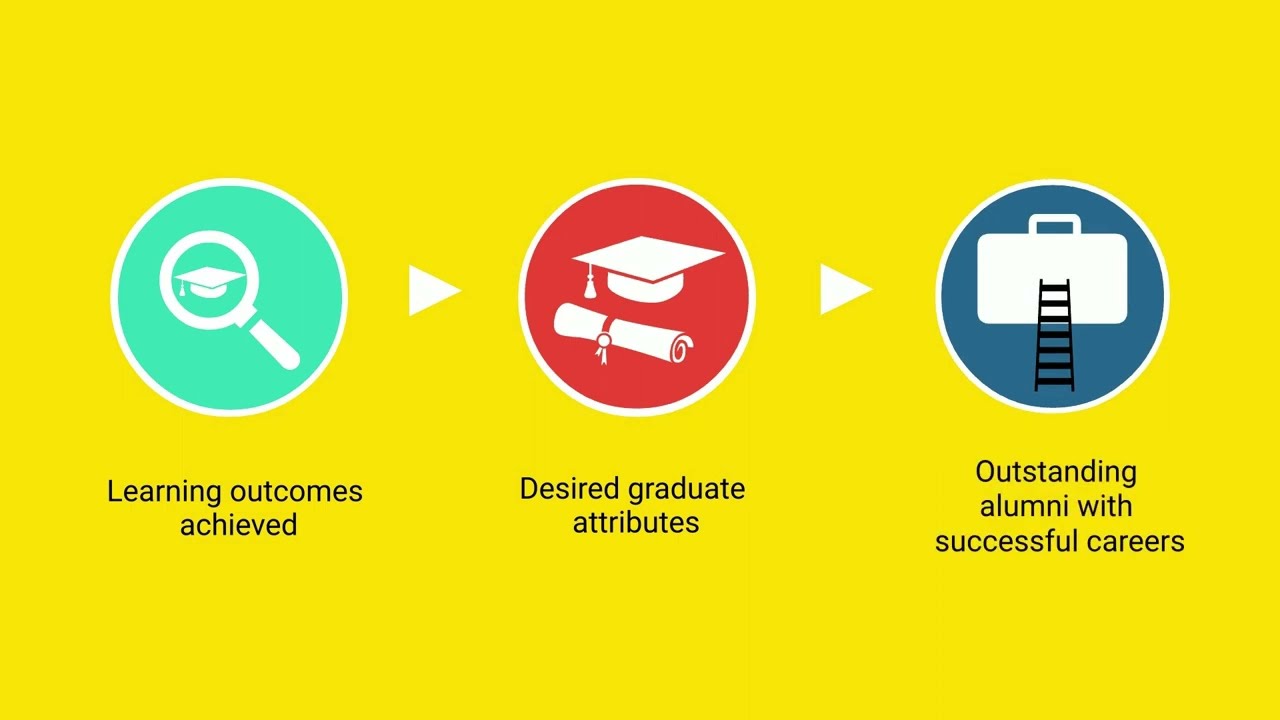 Learning outcomes achieved

Desired graduate attributes

Outstanding alumni with successful careers